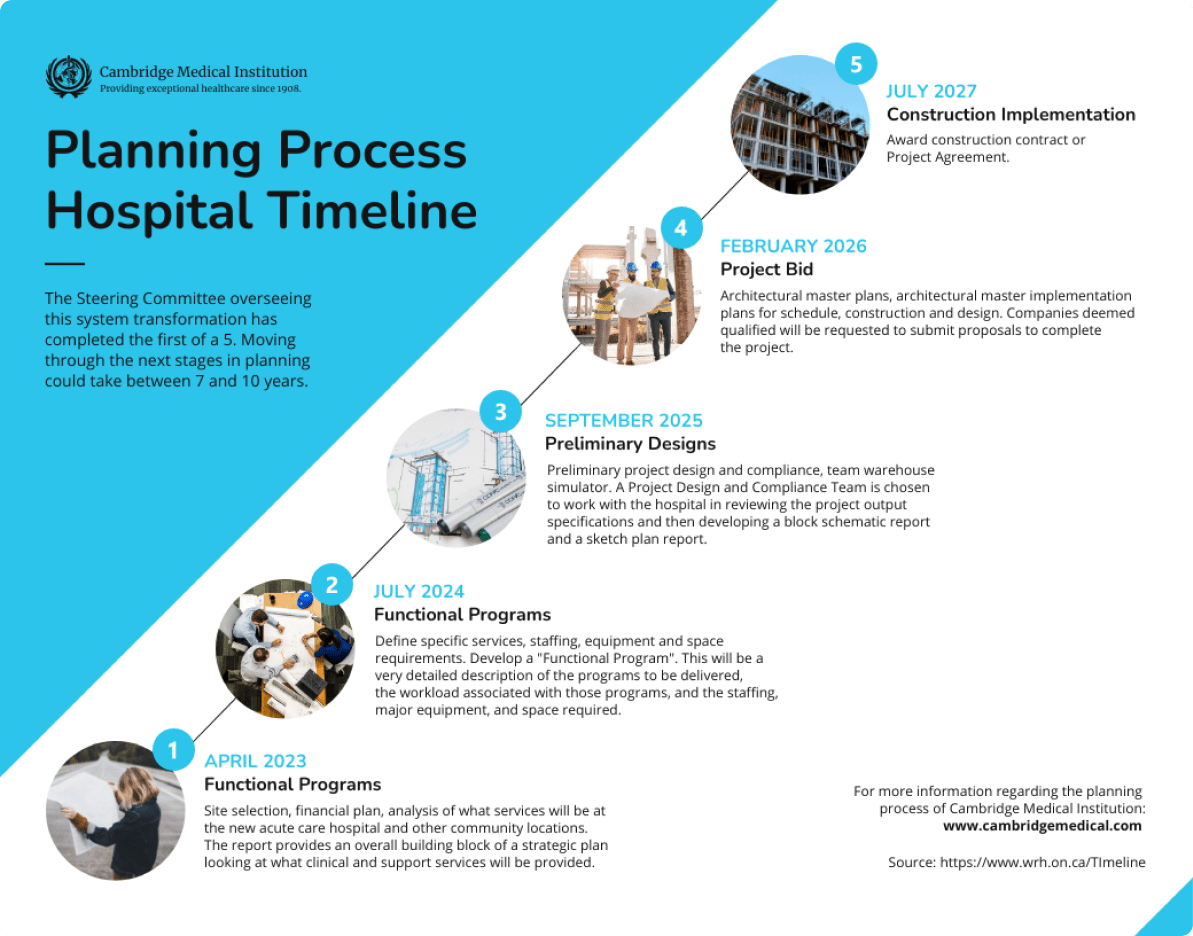 Cambridge Medical Institution
Providing exceptional healthcare since 1908.

Planning Process Hospital Timeline

The Steering Committee overseeing this system transformation has completed the first of a 5. Moving through the next stages in planning could take between 7 and 10 years.

5
JULY 2027
Construction Implementation
Award construction contract or Project Agreement.

4
FEBRUARY 2026
Project Bid
Architectural master plans, architectural master implementation plans for schedule, construction and design. Companies deemed qualified will be requested to submit proposals to complete the project.

3
SEPTEMBER 2025
Preliminary Designs
Preliminary project design and compliance, team warehouse simulator. A Project Design and Compliance Team is chosen to work with the hospital in reviewing the project output specifications and then developing a block schematic report and a sketch plan report.

2
JULY 2024
Functional Programs
Define specific services, staffing, equipment and space requirements. Develop a "Functional Program". This will be a very detailed description of the programs to be delivered, the workload associated with those programs, and the staffing, major equipment, and space required.

1
APRIL 2023
Functional Programs
Site selection, financial plan, analysis of what services will be at the new acute care hospital and other community locations. The report provides an overall building block of a strategic plan looking at what clinical and support services will be provided.

For more information regarding the planning process of Cambridge Medical Institution:
www.cambridgemedical.com

Source: https://www.wrh.on.ca/TImeline